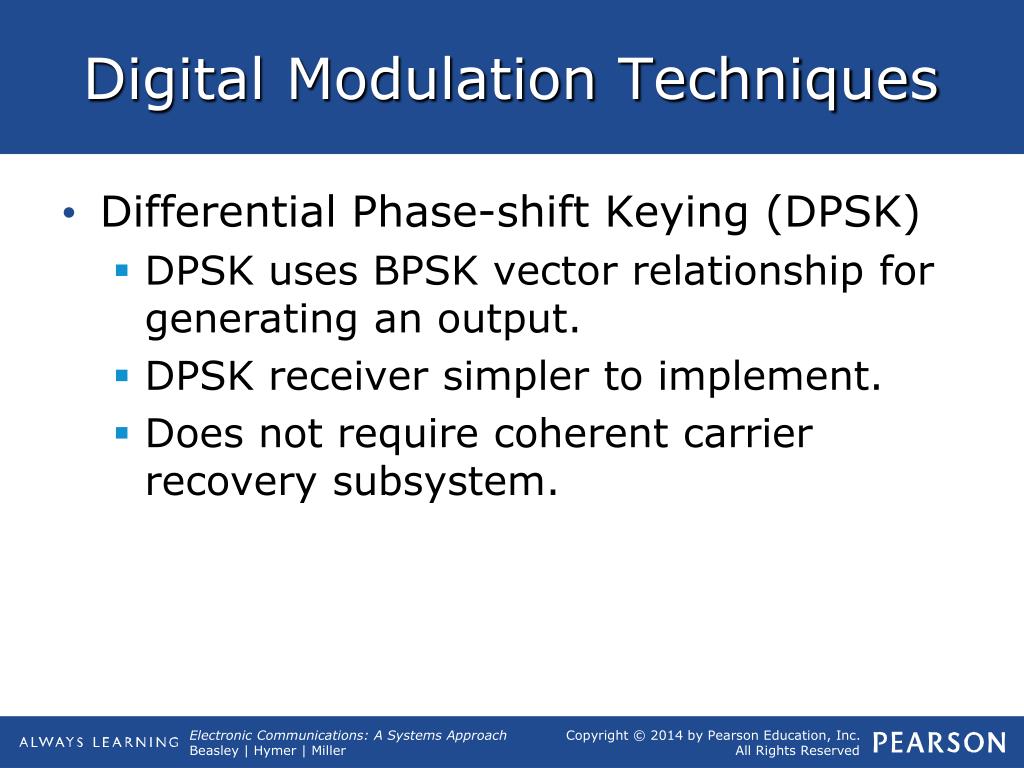 Digital Modulation Techniques

• Differential Phase-shift Keying (DPSK)
  ▪ DPSK uses BPSK vector relationship for generating an output.
  ▪ DPSK receiver simpler to implement.
  ▪ Does not require coherent carrier recovery subsystem.

ALWAYS LEARNING

Electronic Communications: A Systems Approach
Beasley | Hymer | Miller

Copyright © 2014 by Pearson Education, Inc.
All Rights Reserved

PEARSON